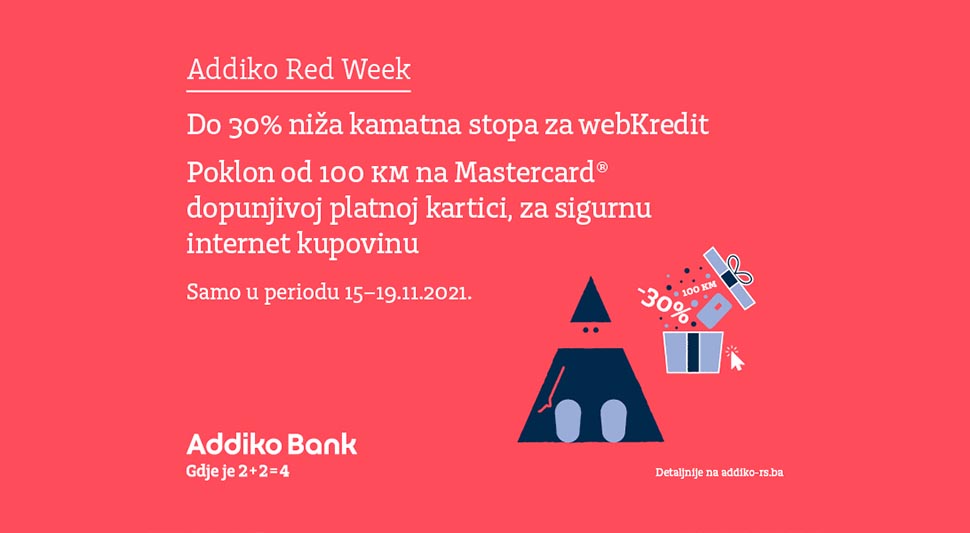 Addiko Red Week

Do 30% niža kamatna stopa za webKredit

Poklon od 100 KM na Mastercard® dopunjivoj platnoj kartici, za sigurnu internet kupovinu

Samo u periodu 15–19.11.2021.

-30%

100 KM

Addiko Bank
Gdje je 2+2=4

Detaljnije na addiko-rs.ba